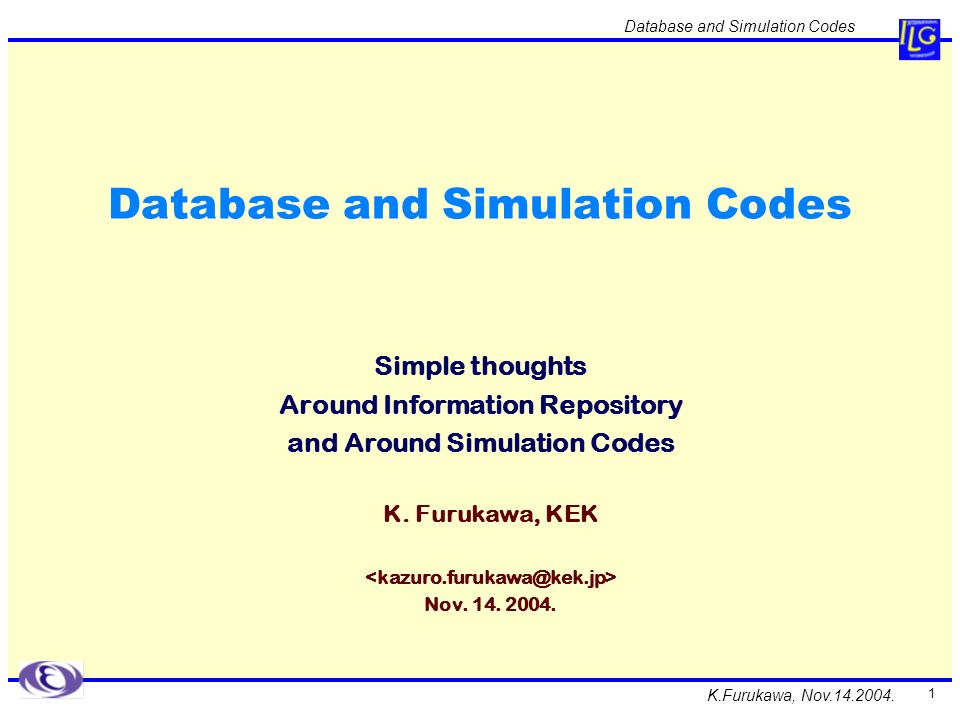 Database and Simulation Codes

ILC

Database and Simulation Codes

Simple thoughts
Around Information Repository
and Around Simulation Codes

K. Furukawa, KEK

<kazuro.furukawa@kek.jp>
Nov. 14. 2004.

K.Furukawa, Nov.14.2004.

1